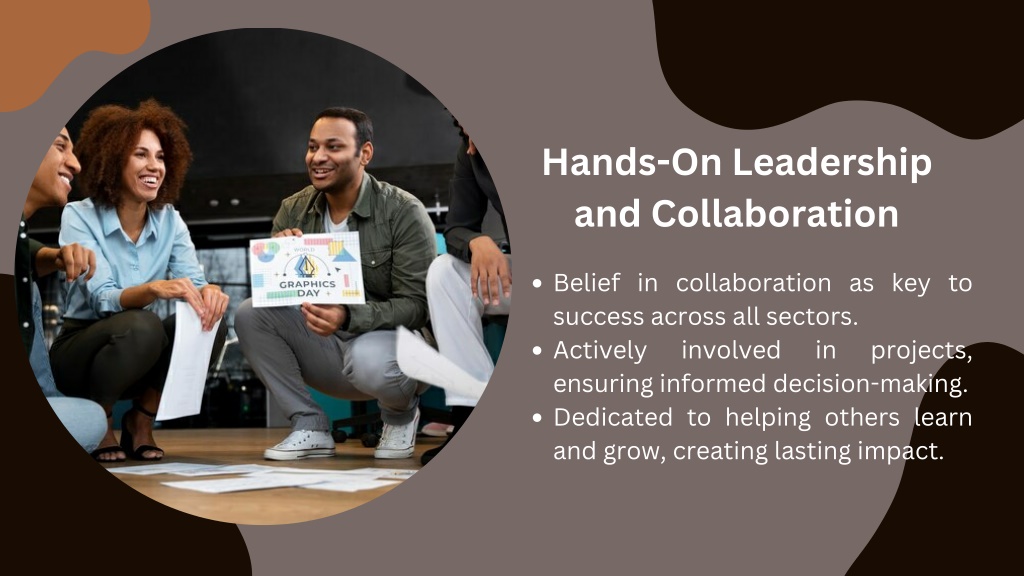 WORLD
GRAPHICS DAY

Hands-On Leadership and Collaboration

• Belief in collaboration as key to success across all sectors.
• Actively involved in projects, ensuring informed decision-making.
• Dedicated to helping others learn and grow, creating lasting impact.